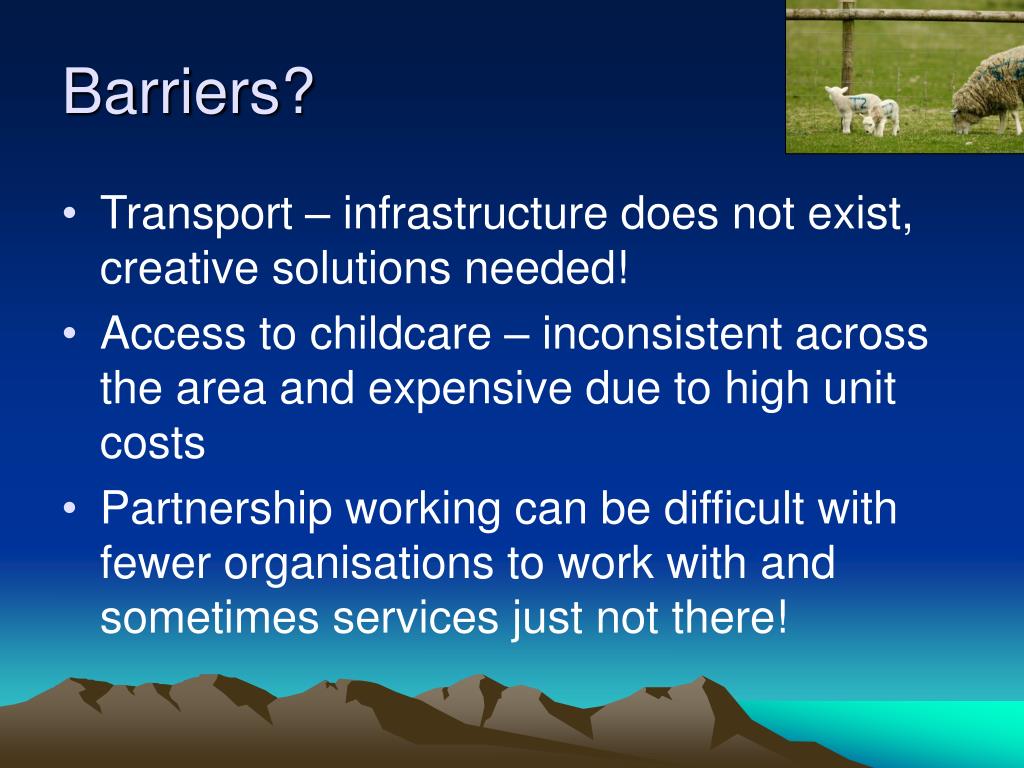 Barriers?

• Transport – infrastructure does not exist, creative solutions needed!
• Access to childcare – inconsistent across the area and expensive due to high unit costs
• Partnership working can be difficult with fewer organisations to work with and sometimes services just not there!